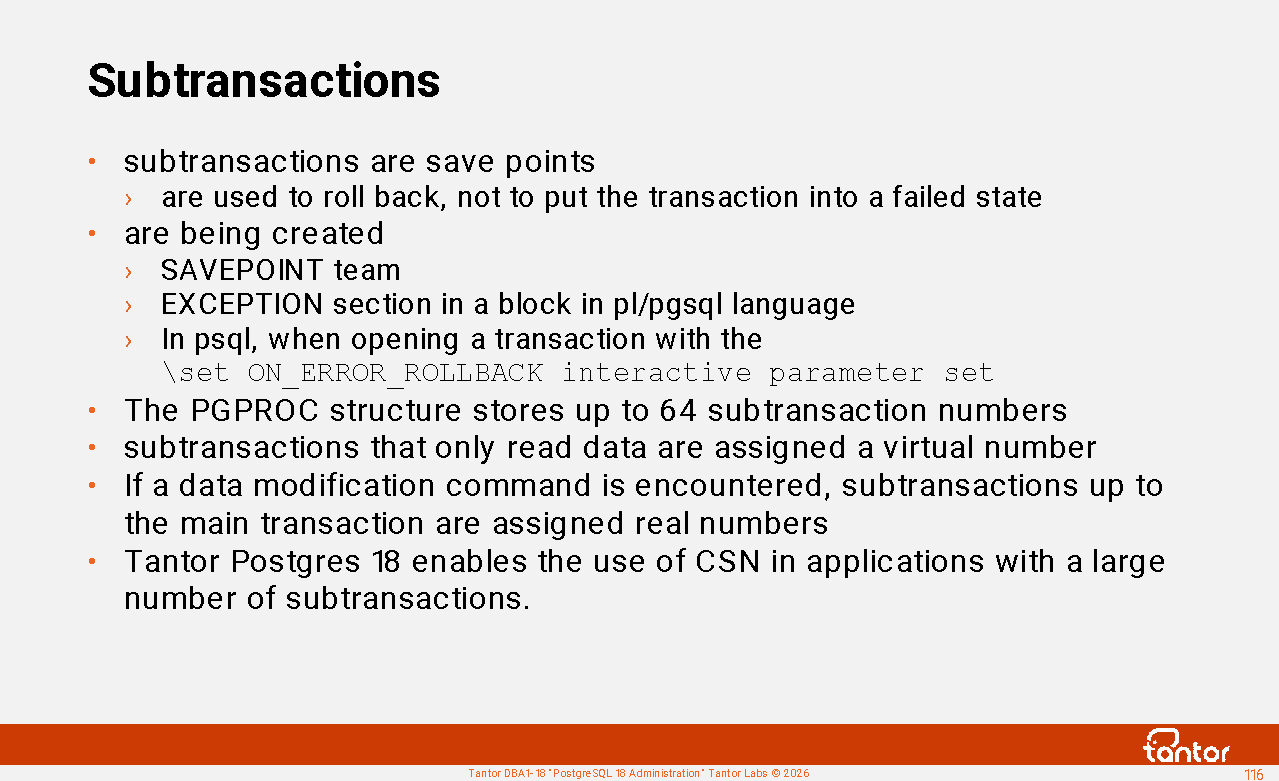 Subtransactions

• subtransactions are save points
› are used to roll back, not to put the transaction into a failed state
• are being created
› SAVEPOINT team
› EXCEPTION section in a block in pl/pgsql language
› In psql, when opening a transaction with the \set ON_ERROR_ROLLBACK interactive parameter set
• The PGPROC structure stores up to 64 subtransaction numbers
• subtransactions that only read data are assigned a virtual number
• If a data modification command is encountered, subtransactions up to the main transaction are assigned real numbers
• Tantor Postgres 18 enables the use of CSN in applications with a large number of subtransactions.

tantor

Tantor DBA1-18 "PostgreSQL 18 Administration" Tantor Labs © 2026

116